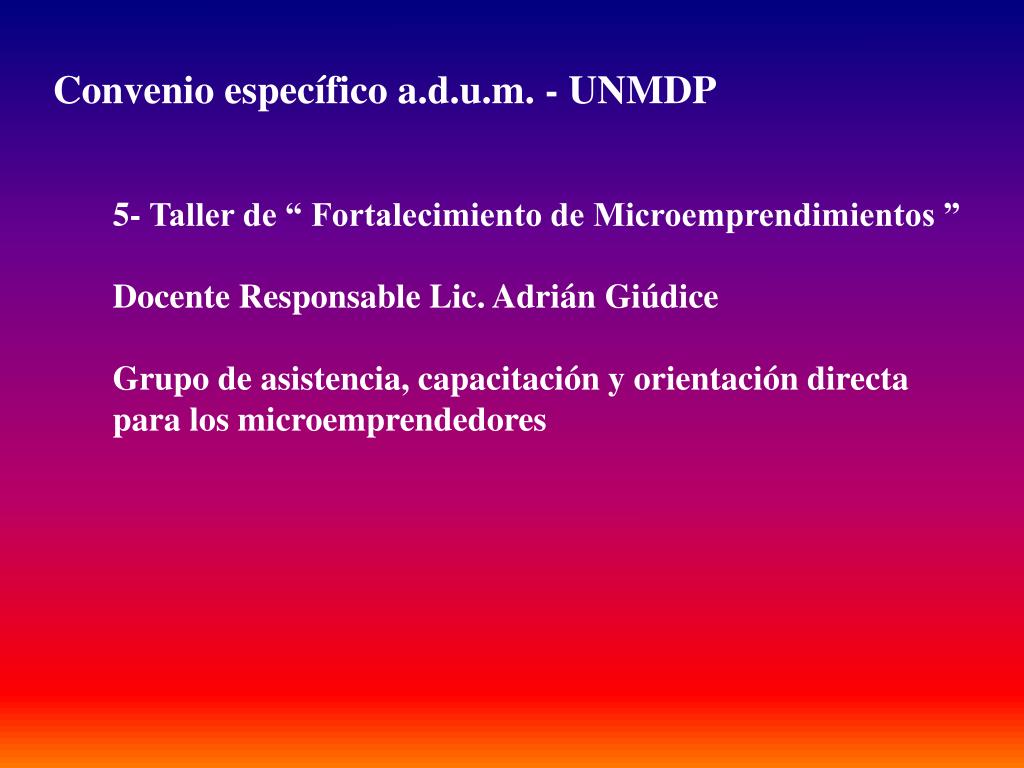 Convenio específico a.d.u.m. - UNMDP

5- Taller de “ Fortalecimiento de Microemprendimientos ”

Docente Responsable Lic. Adrián Giúdice

Grupo de asistencia, capacitación y orientación directa para los microemprendedores